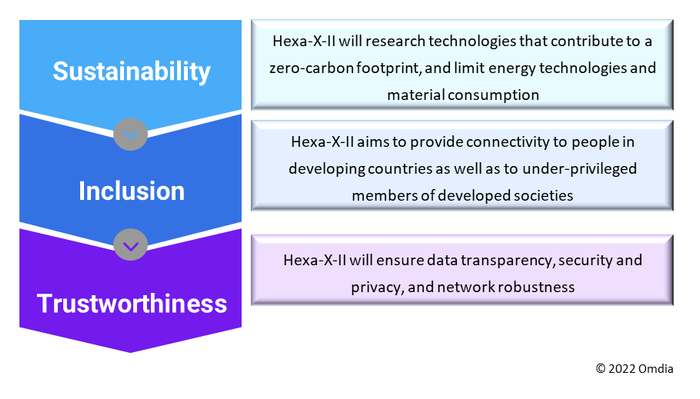 Sustainability

Hexa-X-II will research technologies that contribute to a zero-carbon footprint, and limit energy technologies and material consumption

Inclusion

Hexa-X-II aims to provide connectivity to people in developing countries as well as to under-privileged members of developed societies

Trustworthiness

Hexa-X-II will ensure data transparency, security and privacy, and network robustness

© 2022 Omdia